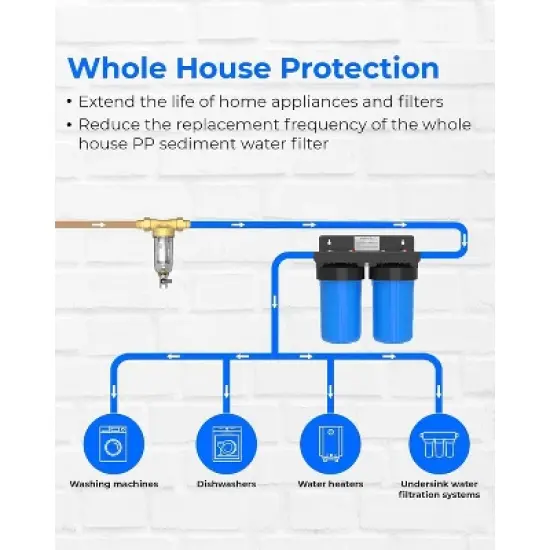 Whole House Protection

• Extend the life of home appliances and filters
• Reduce the replacement frequency of the whole house PP sediment water filter

Washing machines

Dishwashers

Water heaters

Undersink water filtration systems